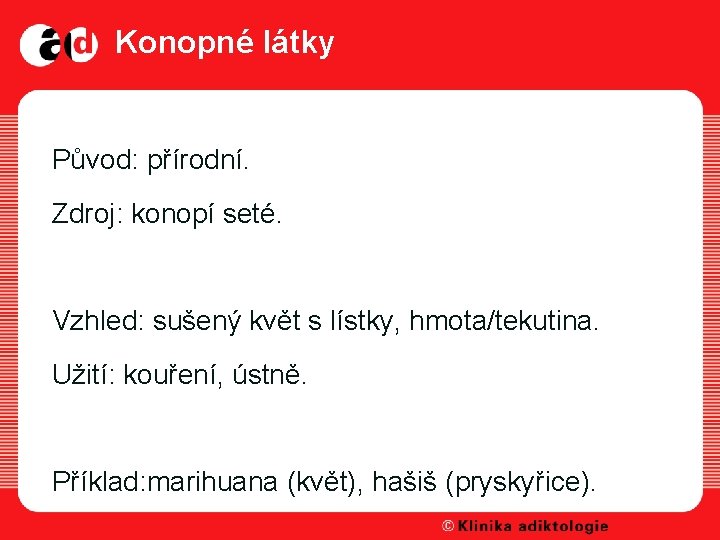 ad Konopné látky

Původ: přírodní.

Zdroj: konopí seté.

Vzhled: sušený květ s lístky, hmota/tekutina.

Užití: kouření, ústně.

Příklad:marihuana (květ), hašiš (pryskyřice).

© Klinika adiktologie